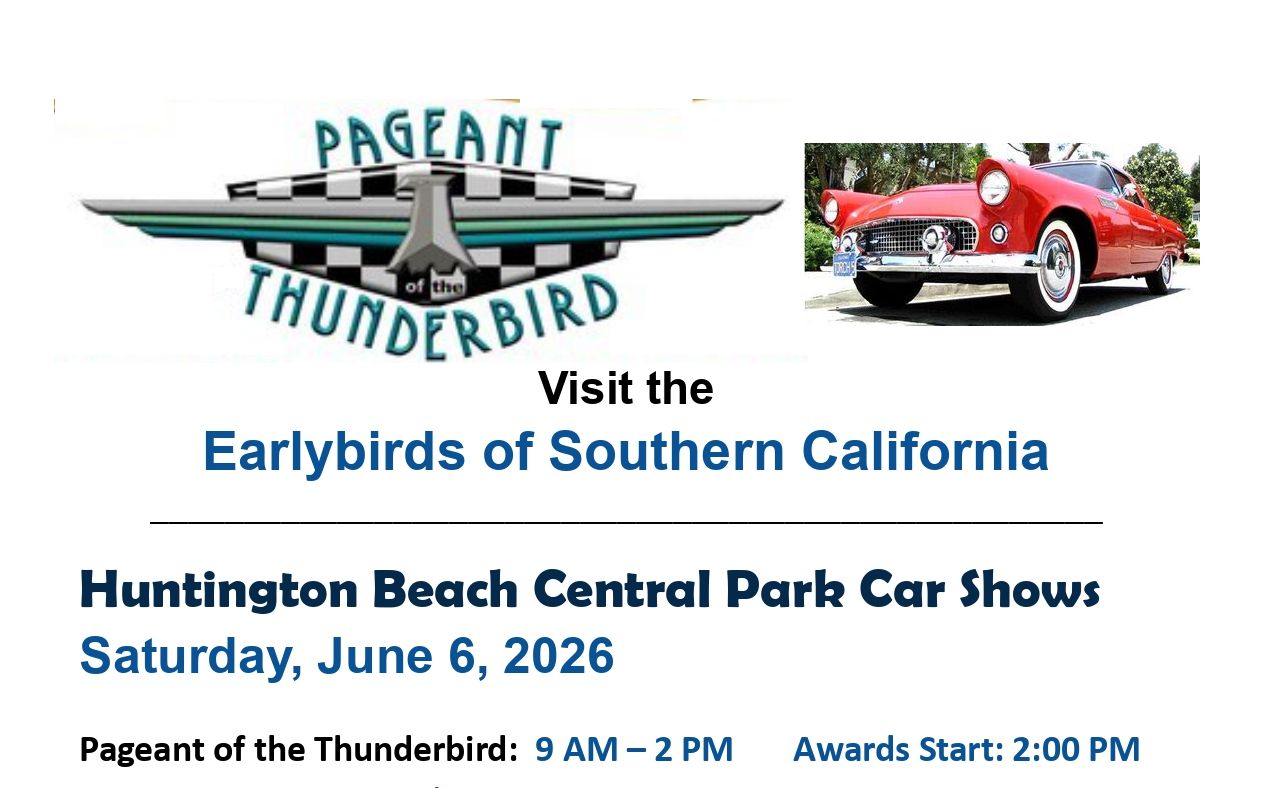 PAGEANT
of the
THUNDERBIRD

Visit the
Earlybirds of Southern California

Huntington Beach Central Park Car Shows
Saturday, June 6, 2026

Pageant of the Thunderbird: 9 AM – 2 PM Awards Start: 2:00 PM